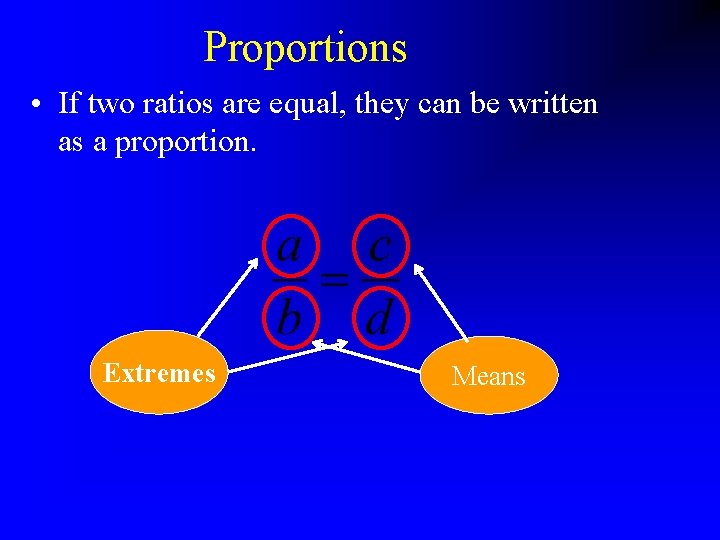 Proportions

• If two ratios are equal, they can be written as a proportion.

$\frac{a}{b} = \frac{c}{d}$

Extremes

Means